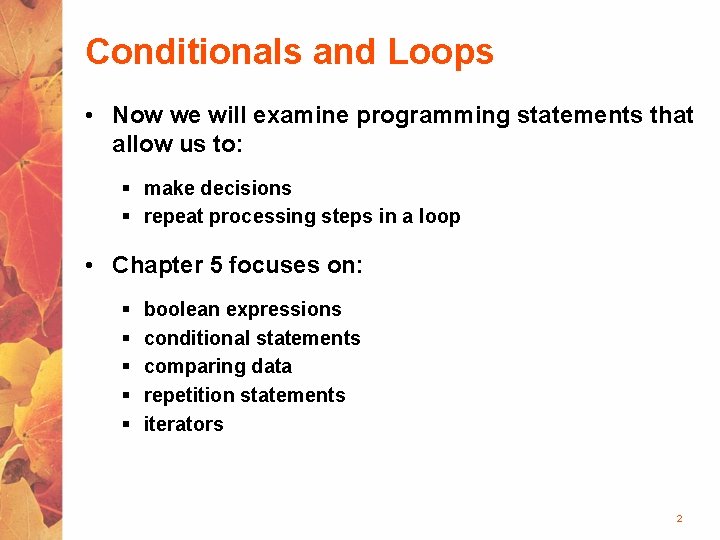 Conditionals and Loops

• Now we will examine programming statements that allow us to:

▪ make decisions
▪ repeat processing steps in a loop

• Chapter 5 focuses on:

▪ boolean expressions
▪ conditional statements
▪ comparing data
▪ repetition statements
▪ iterators

2